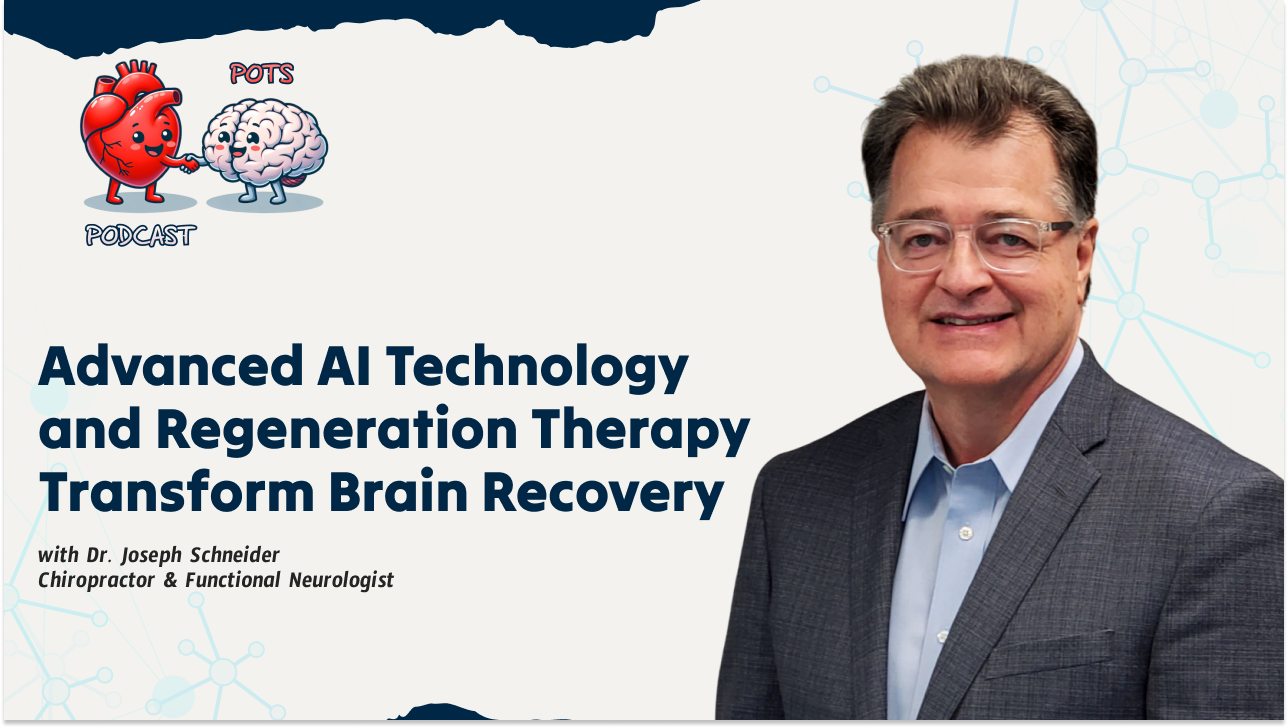 POTS

PODCAST

Advanced AI Technology and Regeneration Therapy Transform Brain Recovery

with Dr. Joseph Schneider
Chiropractor & Functional Neurologist